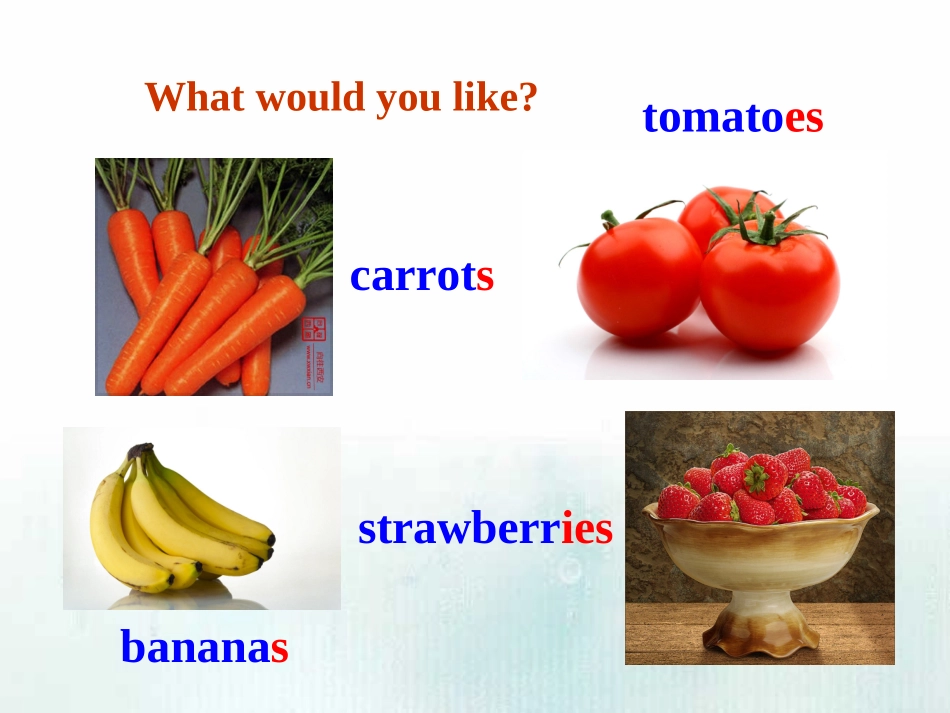 What would you like?

tomatoes

carrots

strawberries

bananas